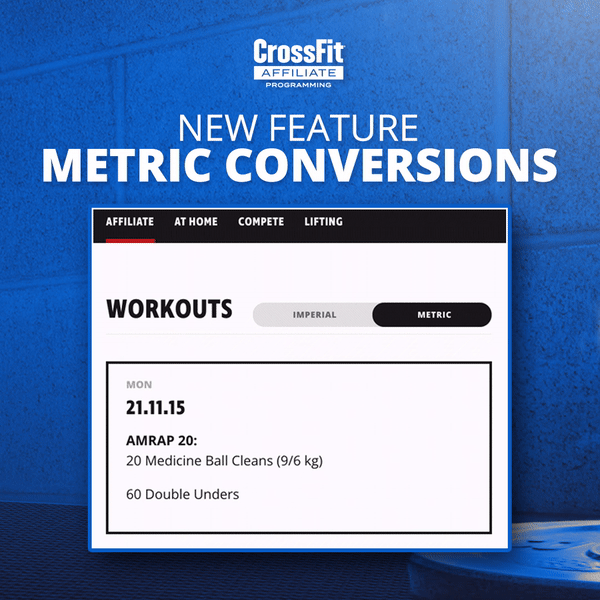 CrossFit
AFFILIATE
PROGRAMMING

NEW FEATURE
METRIC CONVERSIONS

AFFILIATE AT HOME COMPETE LIFTING

WORKOUTS

IMPERIAL METRIC

MON
21.11.15

AMRAP 20:
20 Medicine Ball Cleans (9/6 kg)

60 Double Unders